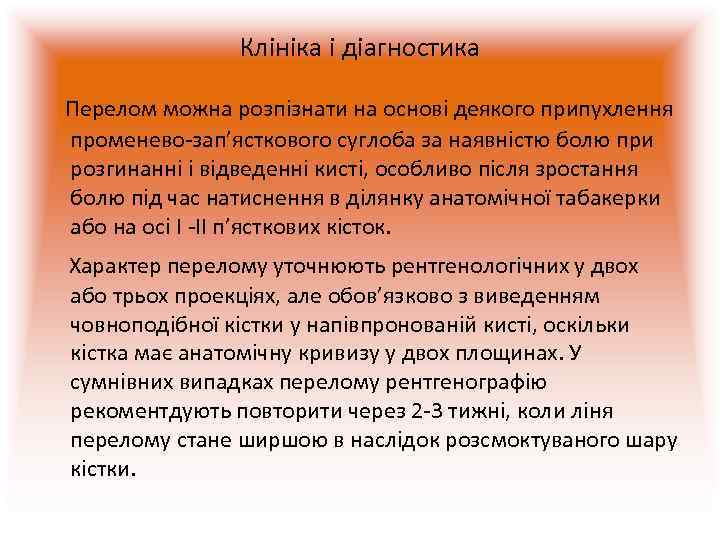 Клініка і діагностика

Перелом можна розпізнати на основі деякого припухлення променево-зап’ясткового суглоба за наявністю болю при розгинанні і відведенні кисті, особливо після зростання болю під час натиснення в ділянку анатомічної табакерки або на осі I -II п’ясткових кісток.

Характер перелому уточнюють рентгенологічних у двох або трьох проекціях, але обов’язково з виведенням човноподібної кістки у напівпронованій кисті, оскільки кістка має анатомічну кривизу у двох площинах. У сумнівних випадках перелому рентгенографію рекоментдують повторити через 2-3 тижні, коли ліня перелому стане ширшою в наслідок розсмоктуваного шару кістки.